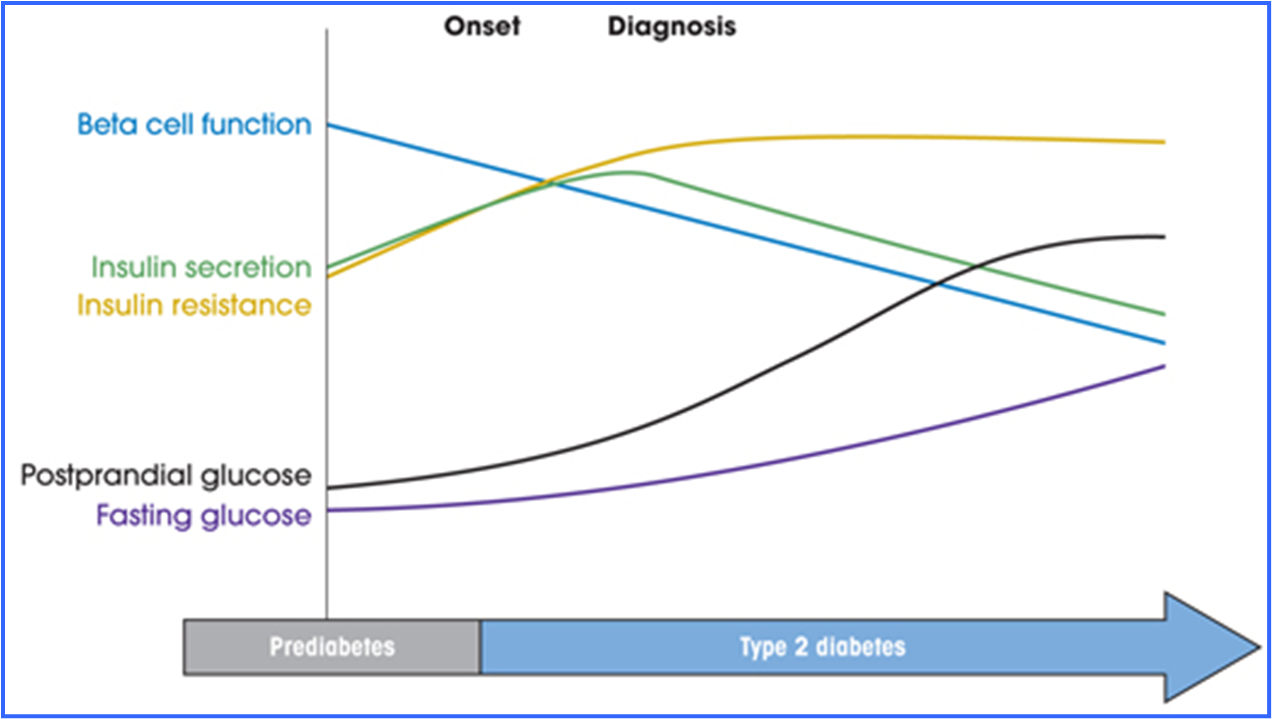 Onset
Diagnosis

Beta cell function

Insulin secretion
Insulin resistance

Postprandial glucose
Fasting glucose

Prediabetes
Type 2 diabetes